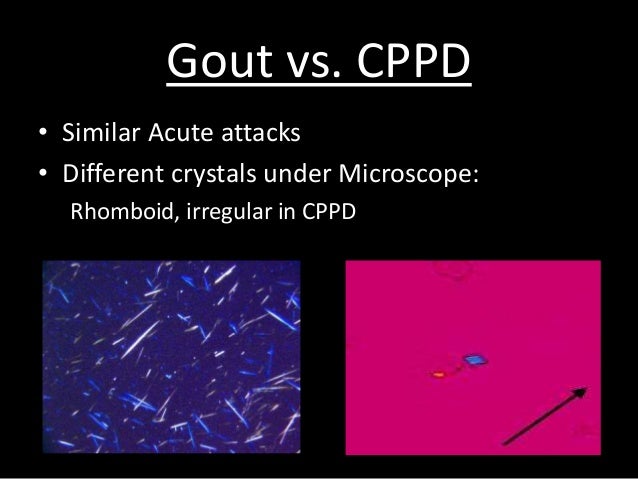 Gout vs. CPPD

• Similar Acute attacks
• Different crystals under Microscope:
Rhomboid, irregular in CPPD